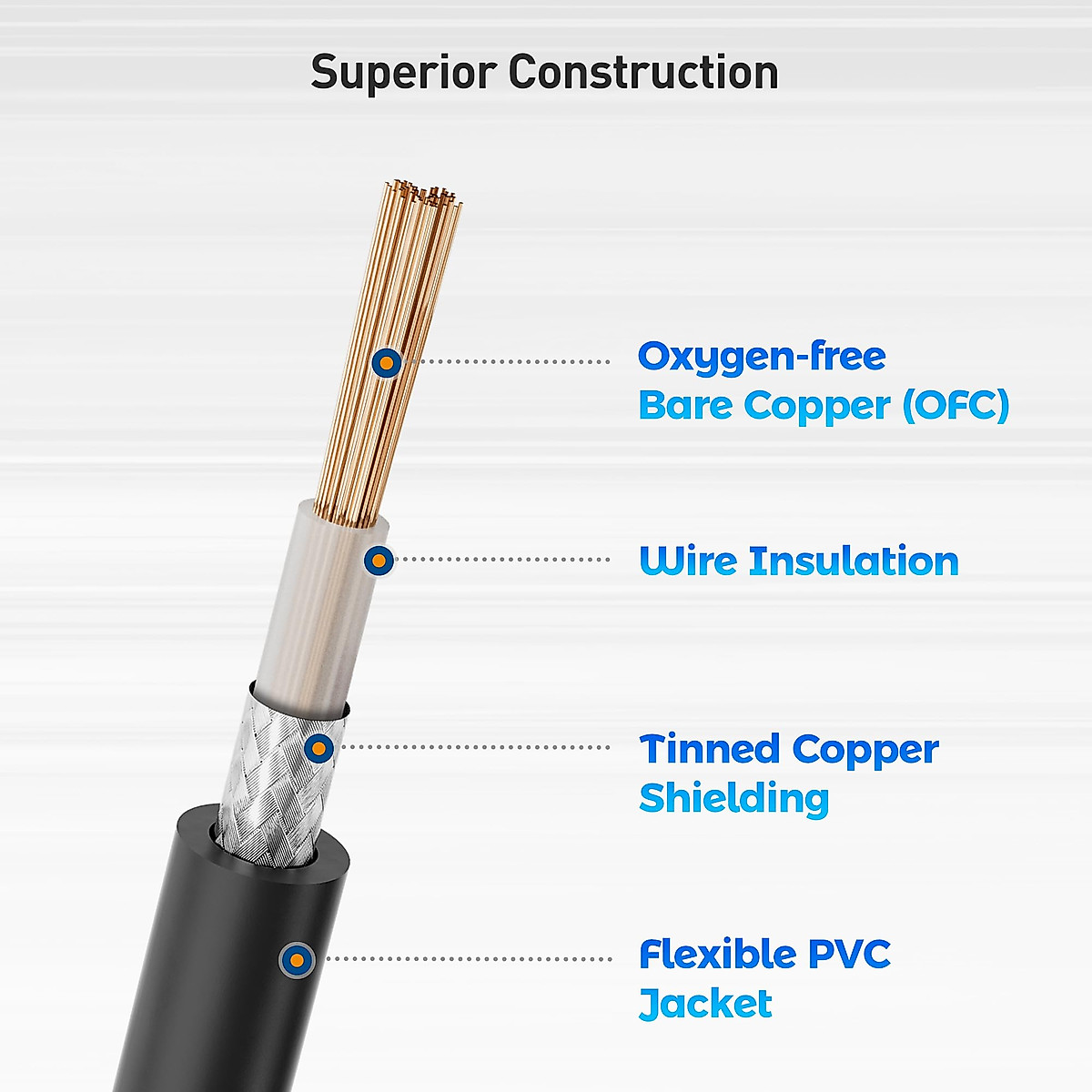 Superior Construction

Oxygen-free Bare Copper (OFC)

Wire Insulation

Tinned Copper Shielding

Flexible PVC Jacket